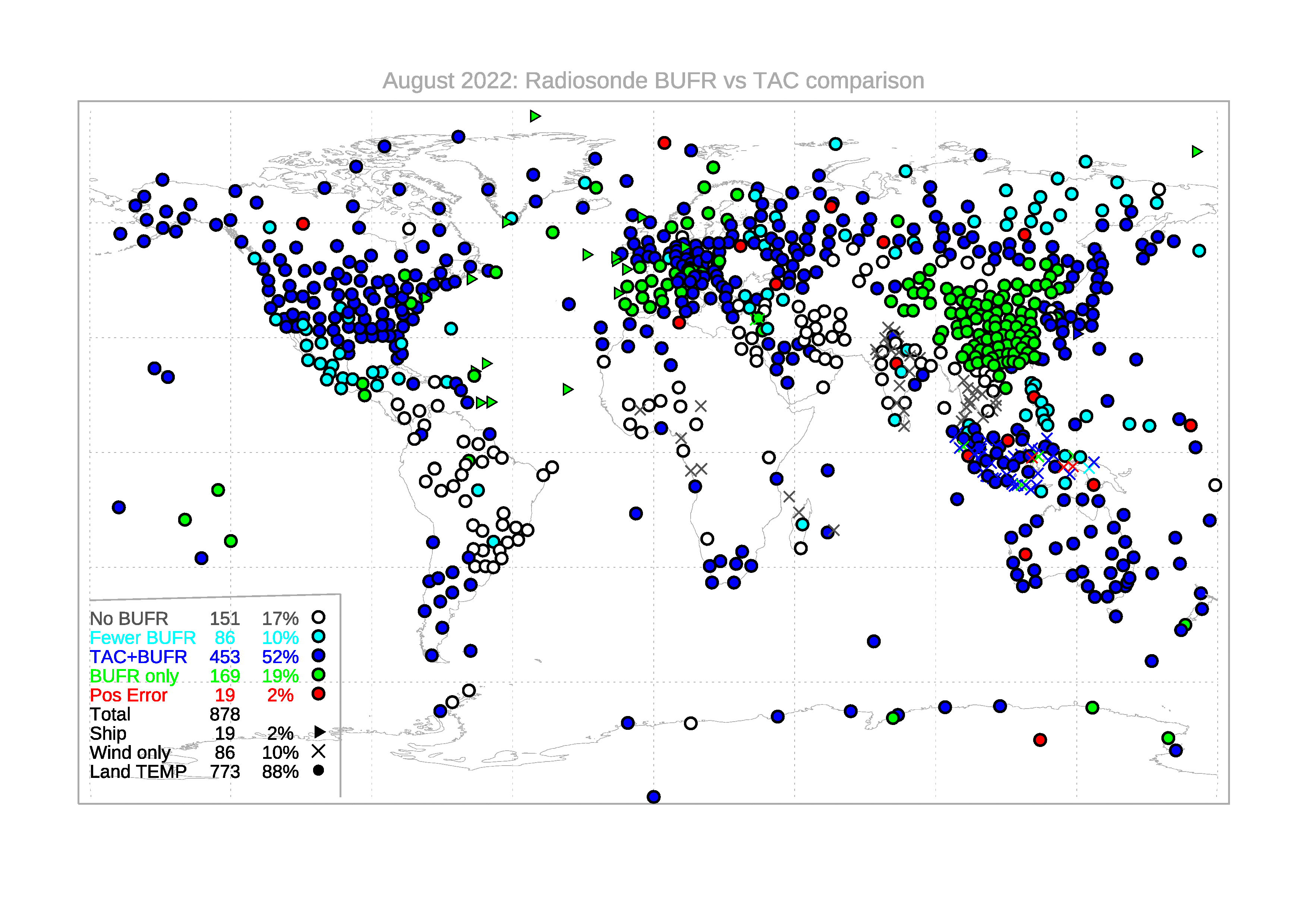 August 2022: Radiosonde BUFR vs TAC comparison

| | | |
|---|---|---|
| No BUFR | 151 | 17% |
| Fewer BUFR | 86 | 10% |
| TAC+BUFR | 453 | 52% |
| BUFR only | 169 | 19% |
| Pos Error | 19 | 2% |
| Total | 878 | |
| Ship | 19 | 2% |
| Wind only | 86 | 10% |
| Land TEMP | 773 | 88% |